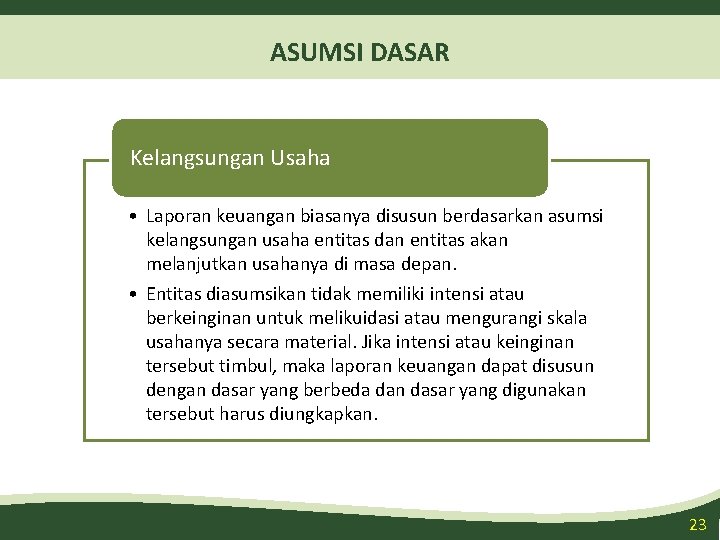 ASUMSI DASAR

Kelangsungan Usaha

• Laporan keuangan biasanya disusun berdasarkan asumsi kelangsungan usaha entitas dan entitas akan melanjutkan usahanya di masa depan.

• Entitas diasumsikan tidak memiliki intensi atau berkeinginan untuk melikuidasi atau mengurangi skala usahanya secara material. Jika intensi atau keinginan tersebut timbul, maka laporan keuangan dapat disusun dengan dasar yang berbeda dan dasar yang digunakan tersebut harus diungkapkan.

23